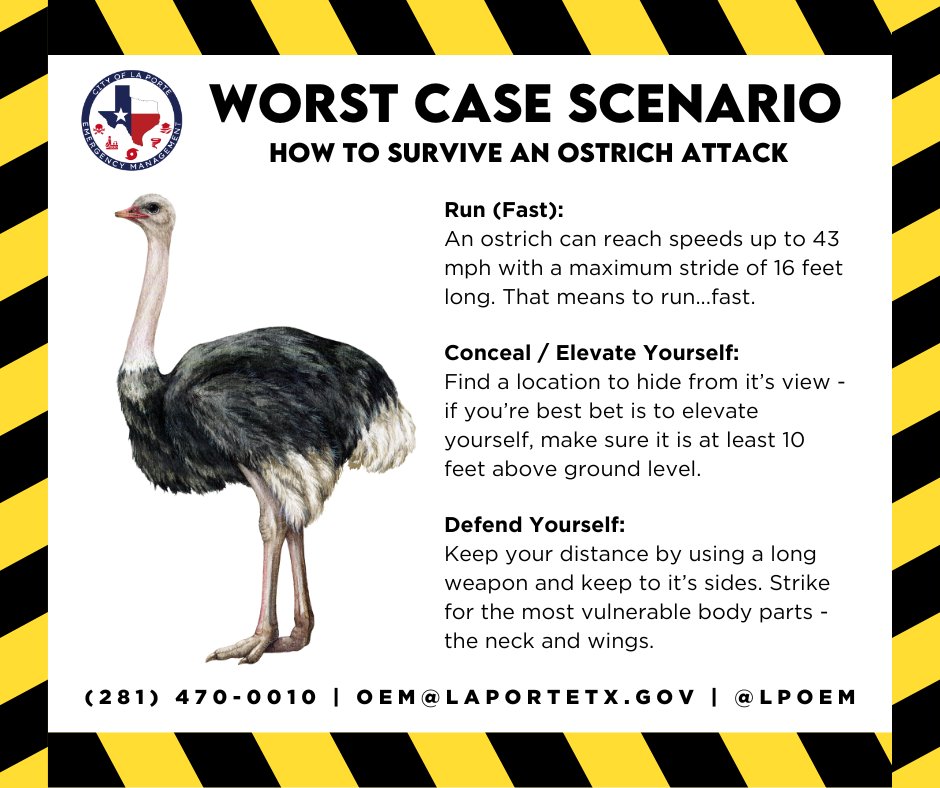 CITY OF LA PORTE
EMERGENCY MANAGEMENT

WORST CASE SCENARIO
HOW TO SURVIVE AN OSTRICH ATTACK

Run (Fast):
An ostrich can reach speeds up to 43 mph with a maximum stride of 16 feet long. That means to run...fast.

Conceal / Elevate Yourself:
Find a location to hide from it's view - if you're best bet is to elevate yourself, make sure it is at least 10 feet above ground level.

Defend Yourself:
Keep your distance by using a long weapon and keep to it's sides. Strike for the most vulnerable body parts - the neck and wings.

(281) 470-0010 | OEM@LAPORTETX.GOV | @LPOEM